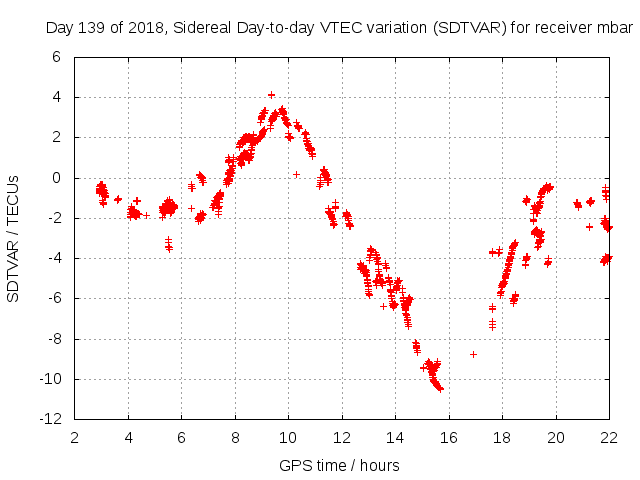 Day 139 of 2018, Sidereal Day-to-day VTEC variation (SDTVAR) for receiver mbar

SDTVAR / TECUs

6
4
2
0
-2
-4
-6
-8
-10
-12

2 4 6 8 10 12 14 16 18 20 22

GPS time / hours